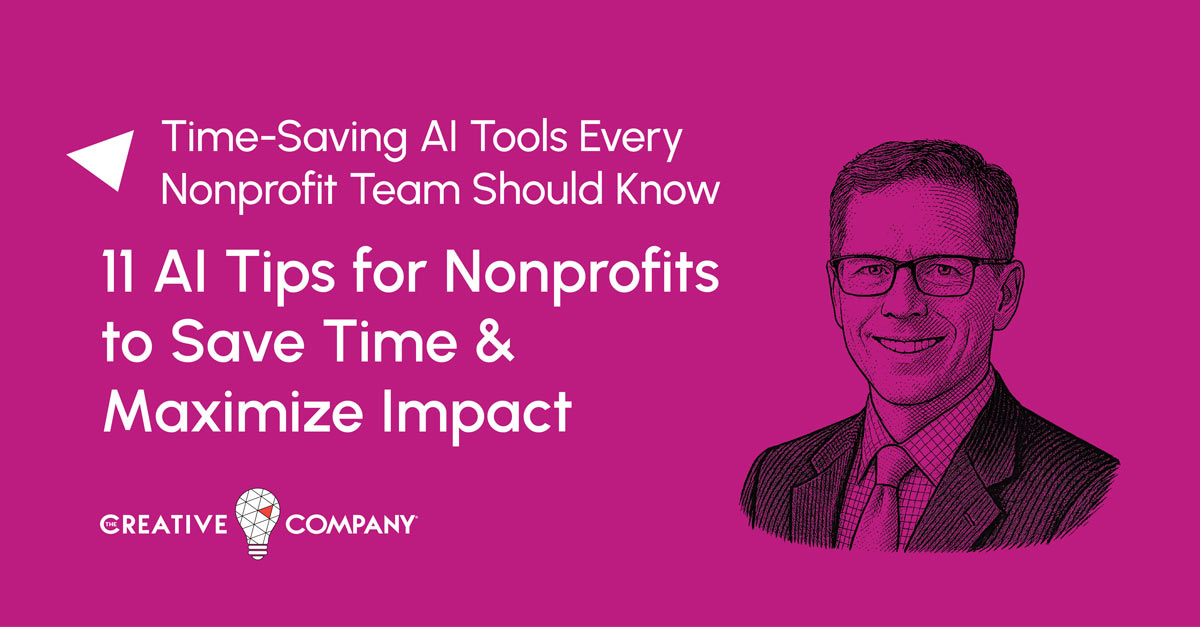 Time-Saving AI Tools Every Nonprofit Team Should Know

11 AI Tips for Nonprofits to Save Time & Maximize Impact

THE CREATIVE COMPANY